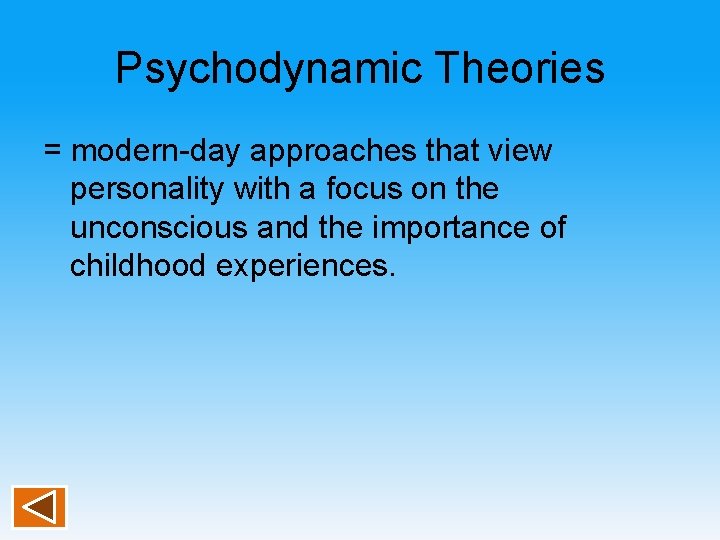 Psychodynamic Theories

= modern-day approaches that view personality with a focus on the unconscious and the importance of childhood experiences.